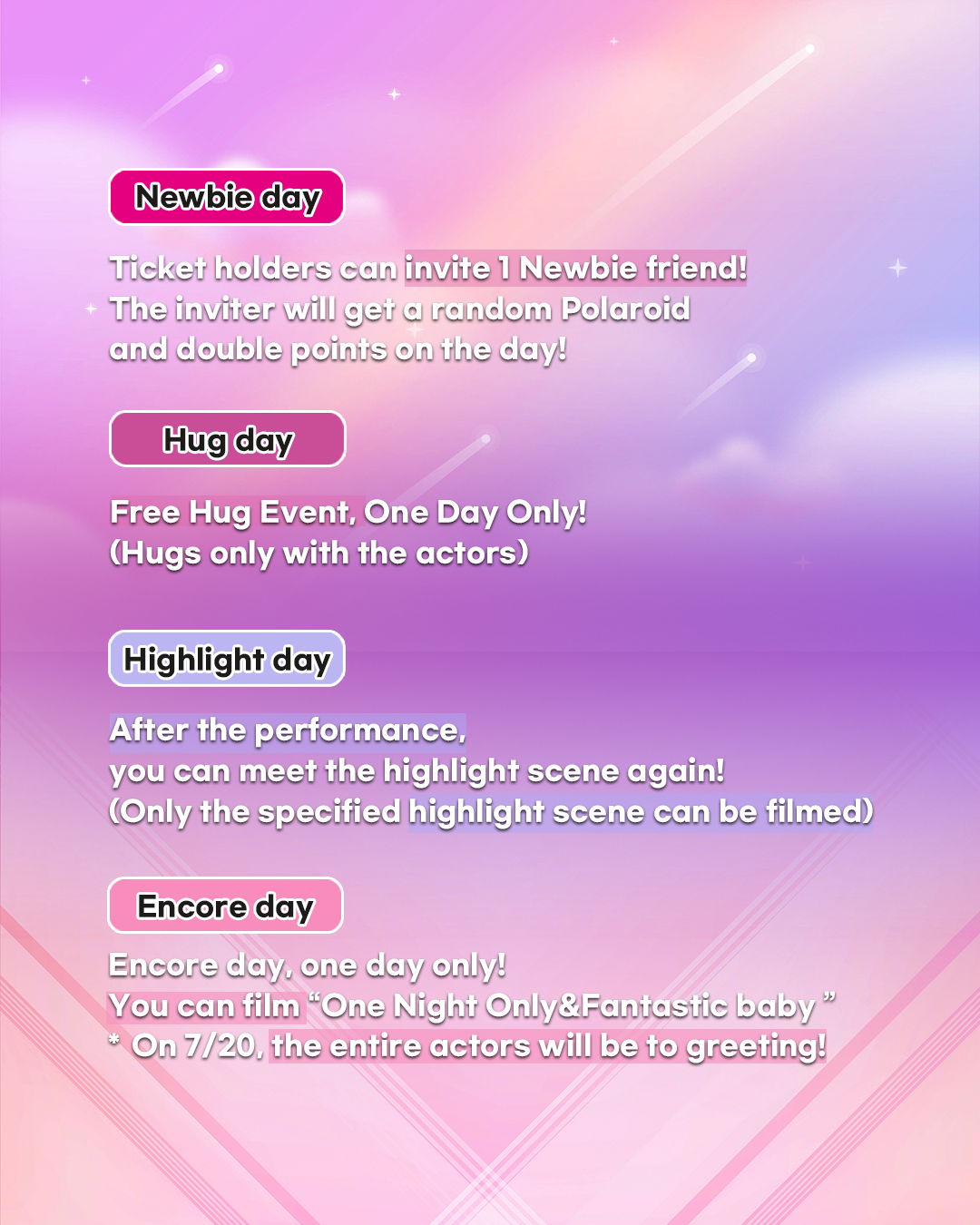 Newbie day

Ticket holders can invite 1 Newbie friend!
The inviter will get a random Polaroid
and double points on the day!

Hug day

Free Hug Event, One Day Only!
(Hugs only with the actors)

Highlight day

After the performance,
you can meet the highlight scene again!
(Only the specified highlight scene can be filmed)

Encore day

Encore day, one day only!
You can film "One Night Only&Fantastic baby "
* On 7/20, the entire actors will be to greeting!